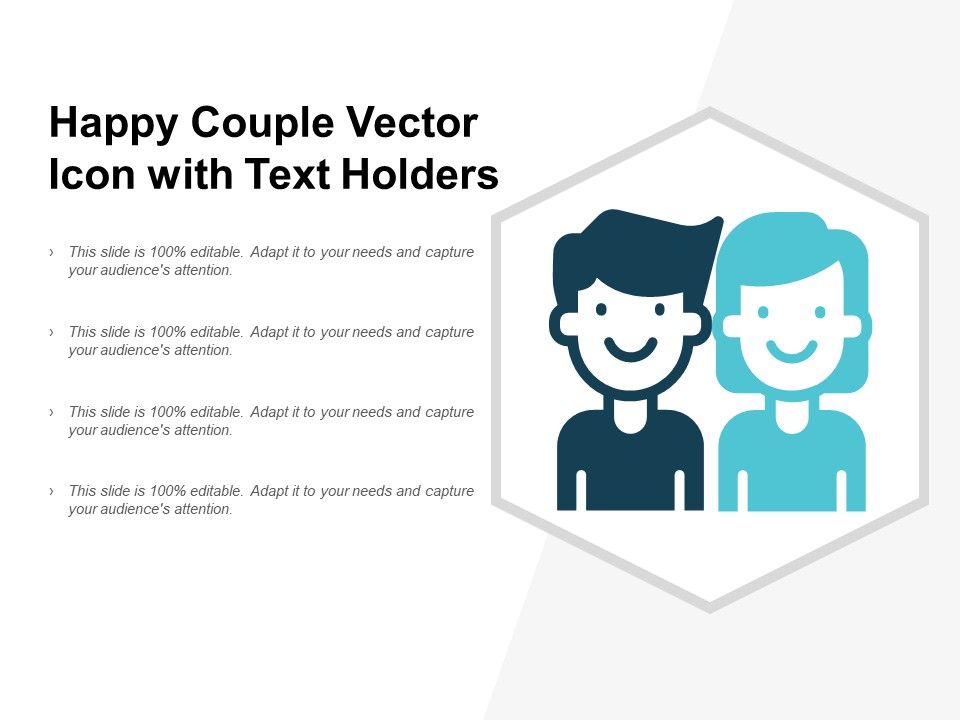 Happy Couple Vector Icon with Text Holders

› This slide is 100% editable. Adapt it to your needs and capture your audience's attention.

› This slide is 100% editable. Adapt it to your needs and capture your audience's attention.

› This slide is 100% editable. Adapt it to your needs and capture your audience's attention.

› This slide is 100% editable. Adapt it to your needs and capture your audience's attention.